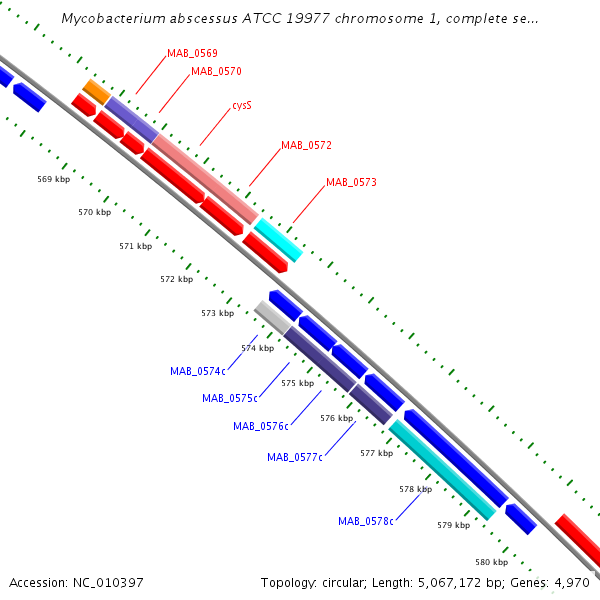 Mycobacterium abscessus ATCC 19977 chromosome 1, complete se...

MAB_0569
MAB_0570
cysS
MAB_0572
MAB_0573

569 kbp
570 kbp
571 kbp
572 kbp
573 kbp
574 kbp
575 kbp
576 kbp
577 kbp
578 kbp
579 kbp
580 kbp

MAB_0574c
MAB_0575c
MAB_0576c
MAB_0577c
MAB_0578c

Accession: NC_010397
Topology: circular; Length: 5,067,172 bp; Genes: 4,970